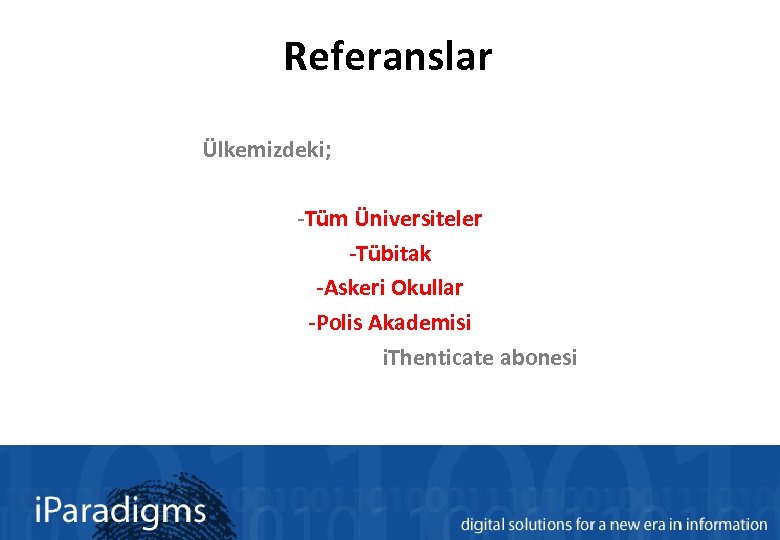 Referanslar

Ülkemizdeki;

-Tüm Üniversiteler
-Tübitak
-Askeri Okullar
-Polis Akademisi
iThenticate abonesi

iParadigms

digital solutions for a new era in information